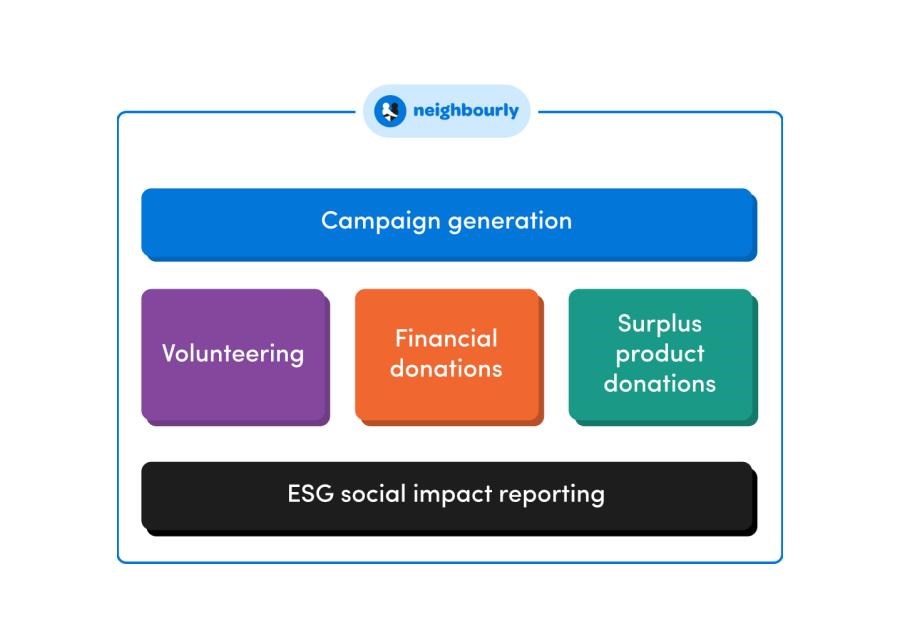 neighbourly

Campaign generation

Volunteering

Financial donations

Surplus product donations

ESG social impact reporting